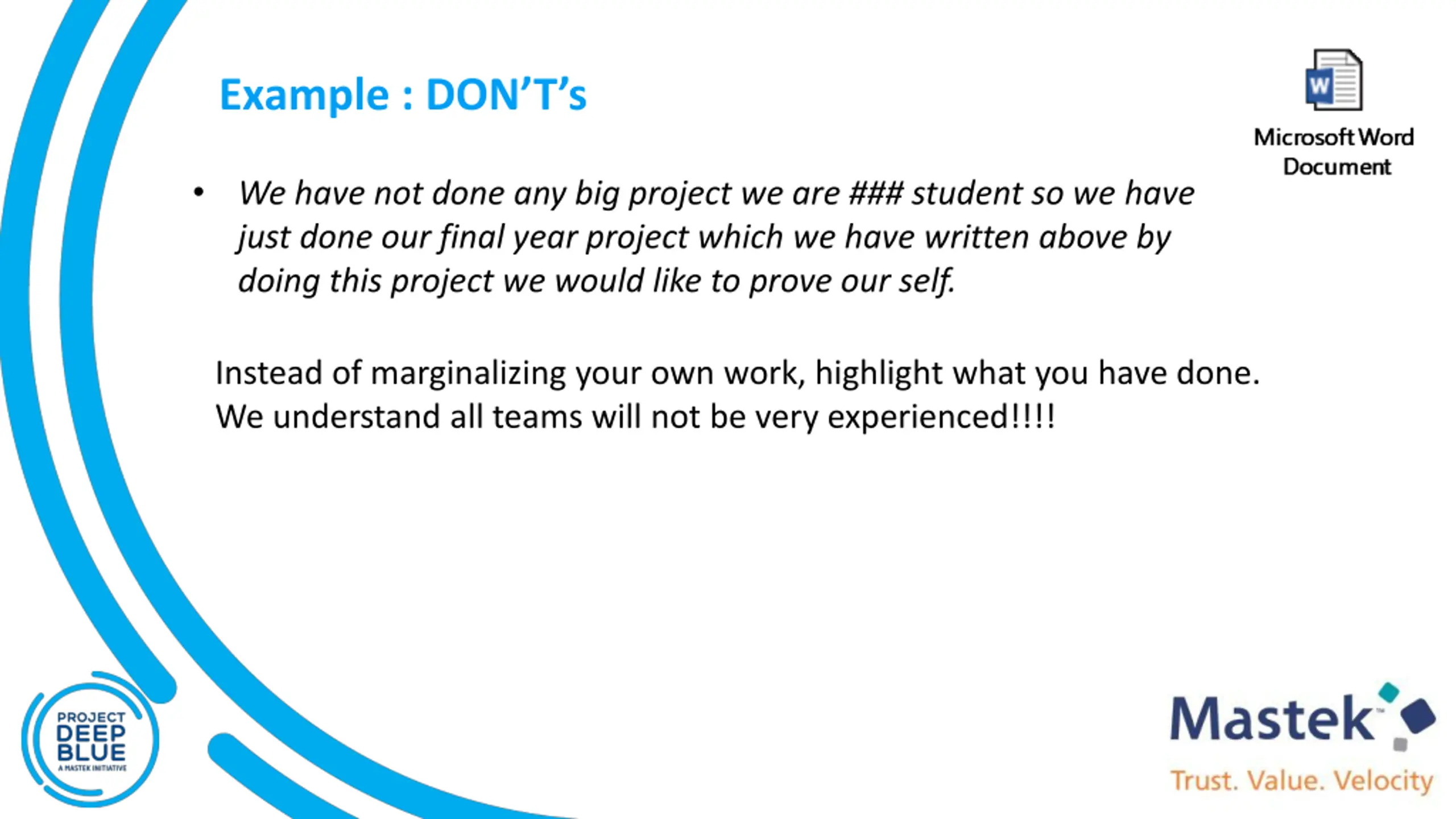 Example : DON'T's

Microsoft Word Document

• We have not done any big project we are ### student so we have just done our final year project which we have written above by doing this project we would like to prove our self.

Instead of marginalizing your own work, highlight what you have done. We understand all teams will not be very experienced!!!!

PROJECT DEEP BLUE A MASTEK INITIATIVE

Mastek™

Trust. Value. Velocity